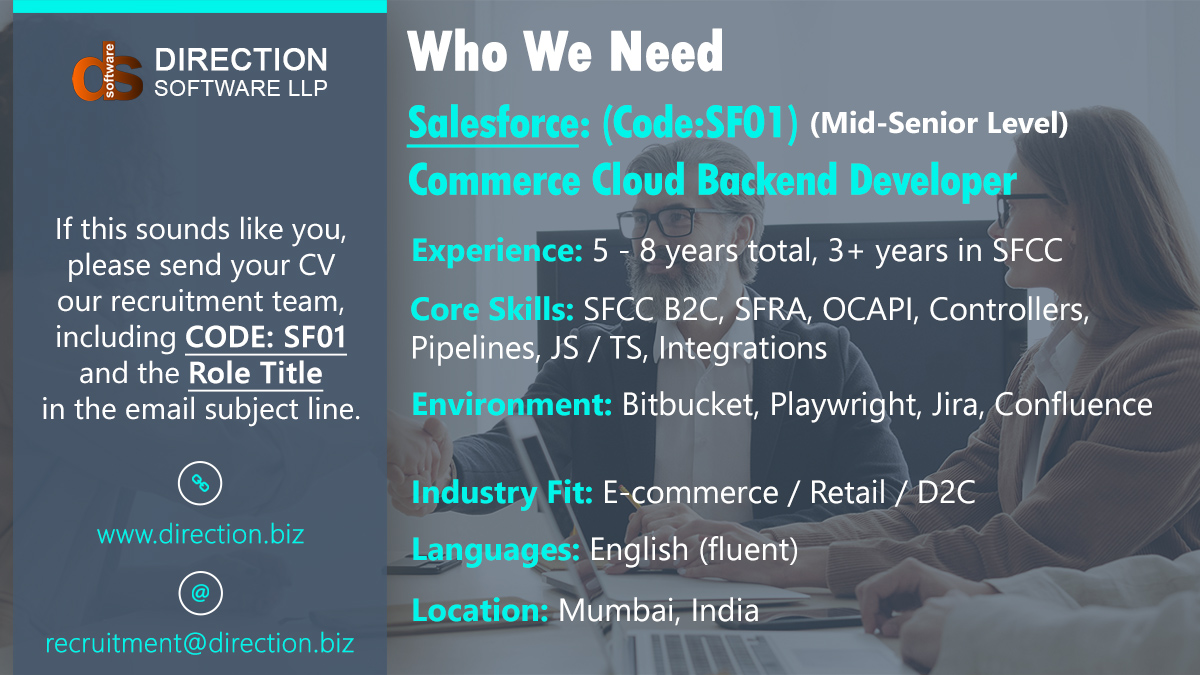 ds software
DIRECTION
SOFTWARE LLP

If this sounds like you, please send your CV our recruitment team, including CODE: SF01 and the Role Title in the email subject line.

www.direction.biz

@

recruitment@direction.biz

Who We Need

Salesforce: (Code:SF01) (Mid-Senior Level)
Commerce Cloud Backend Developer

Experience: 5 - 8 years total, 3+ years in SFCC

Core Skills: SFCC B2C, SFRA, OCAPI, Controllers, Pipelines, JS / TS, Integrations

Environment: Bitbucket, Playwright, Jira, Confluence

Industry Fit: E-commerce / Retail / D2C

Languages: English (fluent)

Location: Mumbai, India